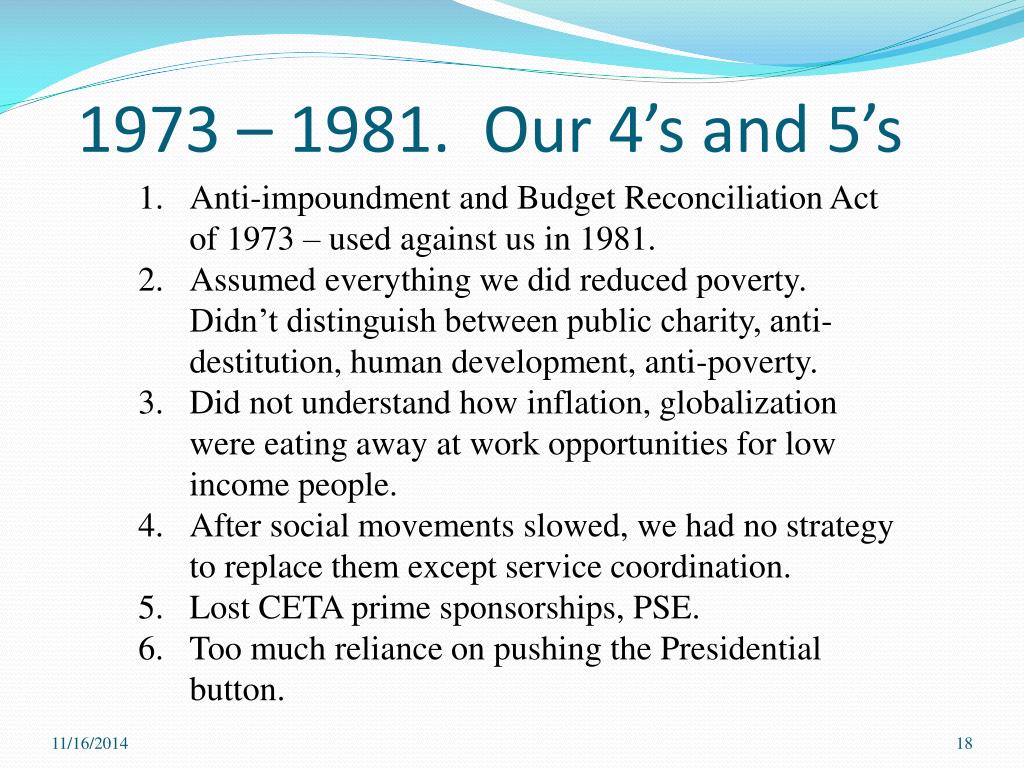 1973 – 1981. Our 4’s and 5’s

1. Anti-impoundment and Budget Reconciliation Act of 1973 – used against us in 1981.
2. Assumed everything we did reduced poverty. Didn’t distinguish between public charity, anti-destitution, human development, anti-poverty.
3. Did not understand how inflation, globalization were eating away at work opportunities for low income people.
4. After social movements slowed, we had no strategy to replace them except service coordination.
5. Lost CETA prime sponsorships, PSE.
6. Too much reliance on pushing the Presidential button.

11/16/2014

18